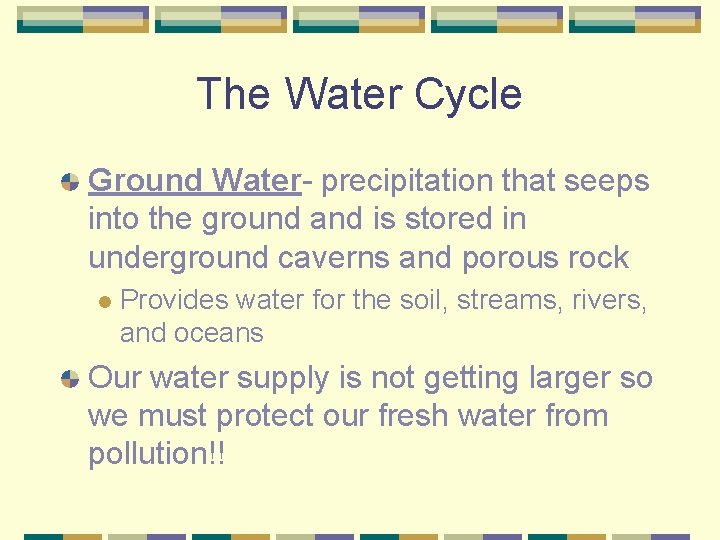 The Water Cycle

Ground Water- precipitation that seeps into the ground and is stored in underground caverns and porous rock

Provides water for the soil, streams, rivers, and oceans

Our water supply is not getting larger so we must protect our fresh water from pollution!!